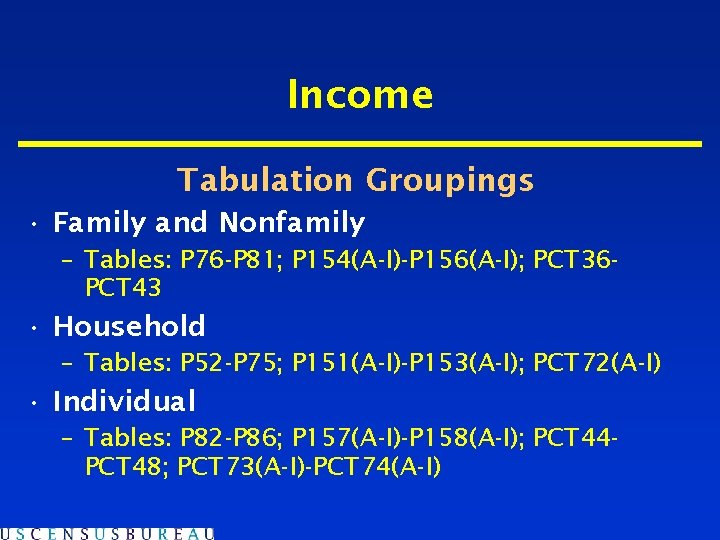 Income

Tabulation Groupings

• Family and Nonfamily
– Tables: P76-P81; P154(A-I)-P156(A-I); PCT36-PCT43

• Household
– Tables: P52-P75; P151(A-I)-P153(A-I); PCT72(A-I)

• Individual
– Tables: P82-P86; P157(A-I)-P158(A-I); PCT44-PCT48; PCT73(A-I)-PCT74(A-I)

USCENSUSBUREAU